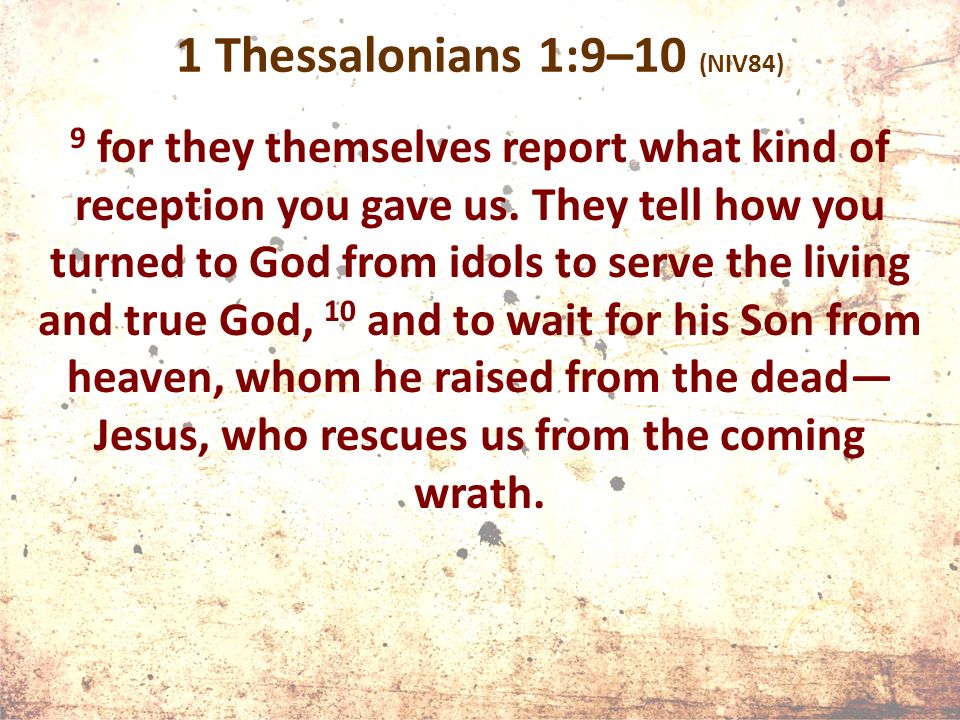 1 Thessalonians 1:9–10 (NIV84)

$^{9}$ for they themselves report what kind of reception you gave us. They tell how you turned to God from idols to serve the living and true God, $^{10}$ and to wait for his Son from heaven, whom he raised from the dead—Jesus, who rescues us from the coming wrath.